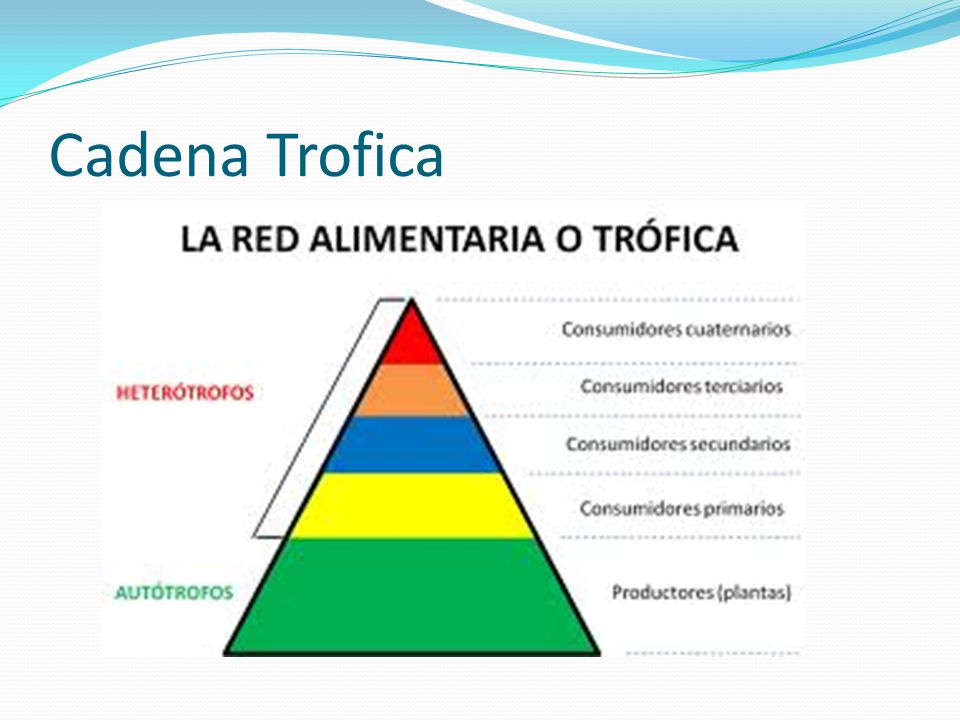 Cadena Trofica

LA RED ALIMENTARIA O TRÓFICA

HETERÓTROFOS

AUTÓTROFOS

Consumidores cuaternarios

Consumidores terciarios

Consumidores secundarios

Consumidores primarios

Productores (plantas)